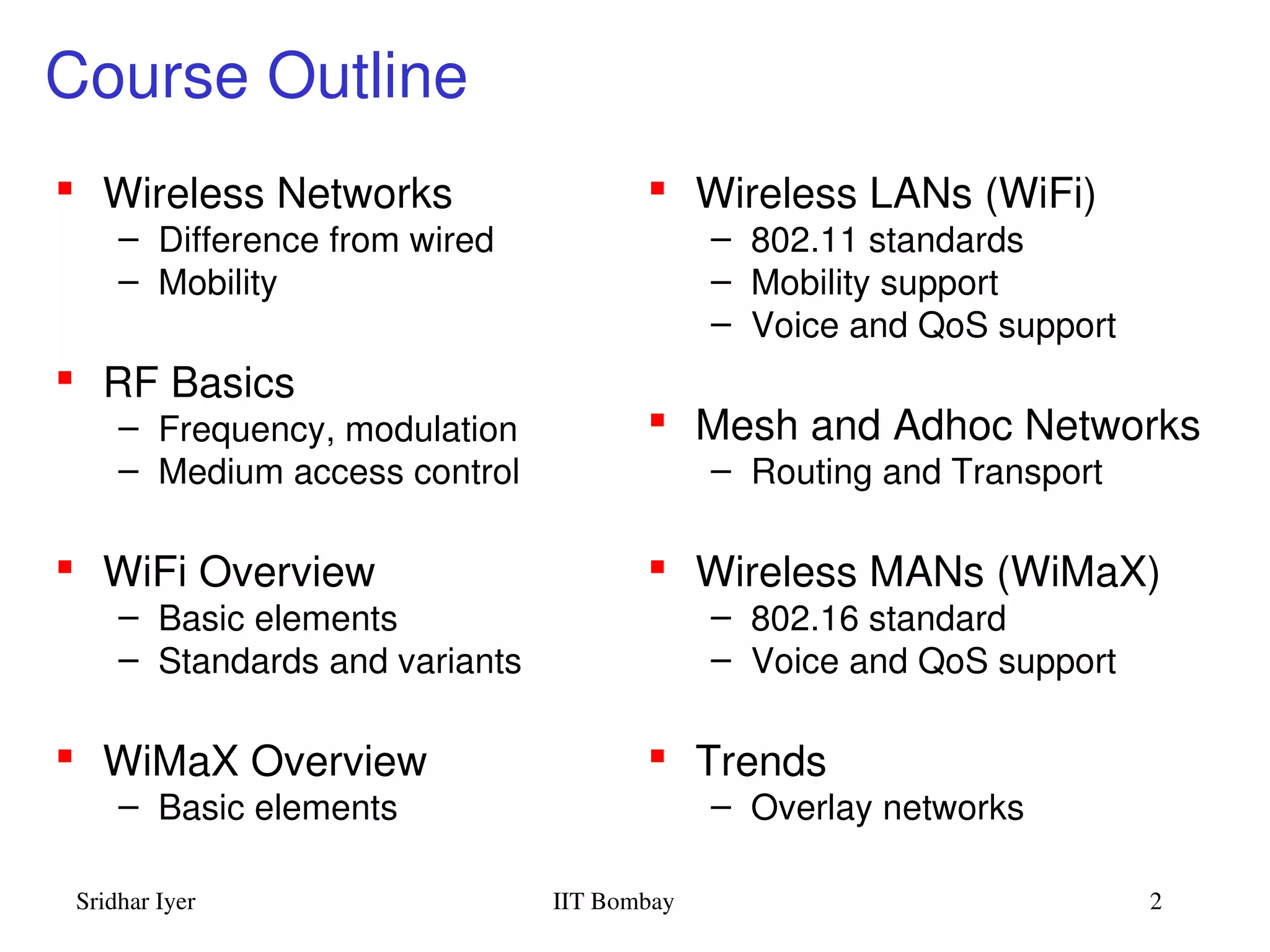 Course Outline

▪ Wireless Networks
– Difference from wired
– Mobility

▪ RF Basics
– Frequency, modulation
– Medium access control

▪ WiFi Overview
– Basic elements
– Standards and variants

▪ WiMaX Overview
– Basic elements

▪ Wireless LANs (WiFi)
– 802.11 standards
– Mobility support
– Voice and QoS support

▪ Mesh and Adhoc Networks
– Routing and Transport

▪ Wireless MANs (WiMaX)
– 802.16 standard
– Voice and QoS support

▪ Trends
– Overlay networks

Sridhar Iyer IIT Bombay 2